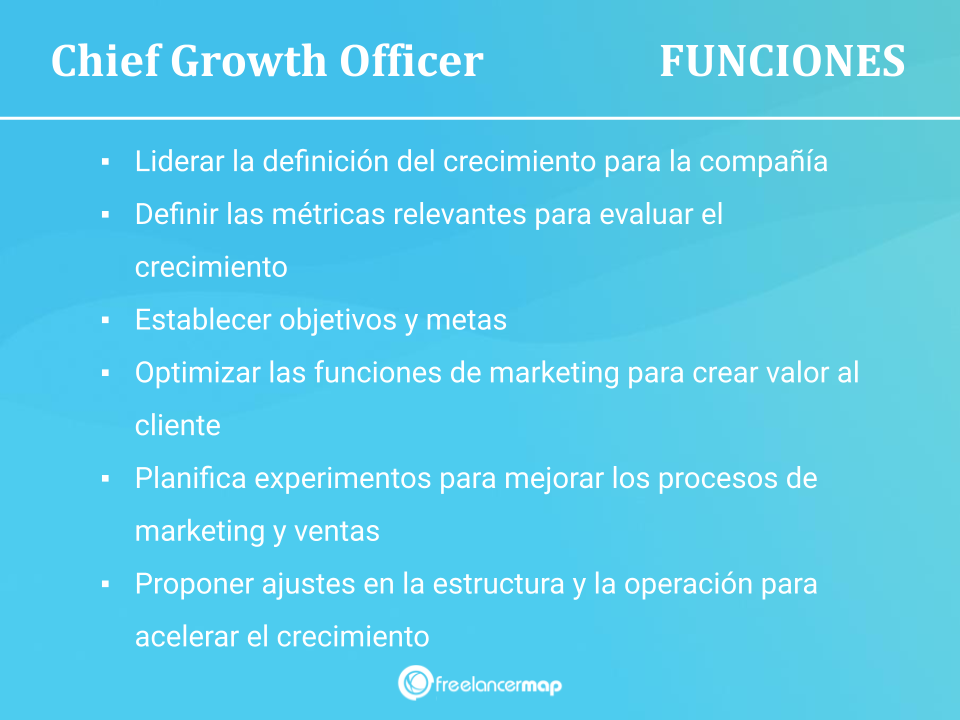 Chief Growth Officer FUNCIONES

▪ Liderar la definición del crecimiento para la compañía
▪ Definir las métricas relevantes para evaluar el crecimiento
▪ Establecer objetivos y metas
▪ Optimizar las funciones de marketing para crear valor al cliente
▪ Planifica experimentos para mejorar los procesos de marketing y ventas
▪ Proponer ajustes en la estructura y la operación para acelerar el crecimiento

freelancermap